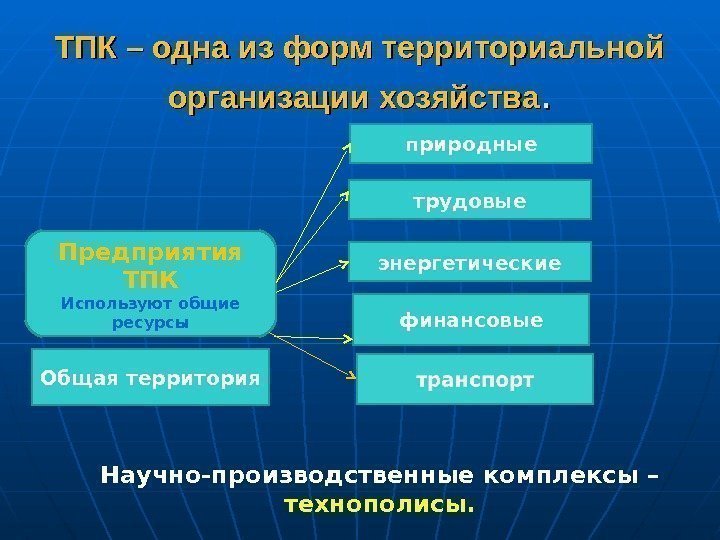 ТПК – одна из форм территориальной организации хозяйства.

Предприятия ТПК
Используют общие ресурсы

Общая территория

природные

трудовые

энергетические

финансовые

транспорт

Научно-производственные комплексы – технополисы.